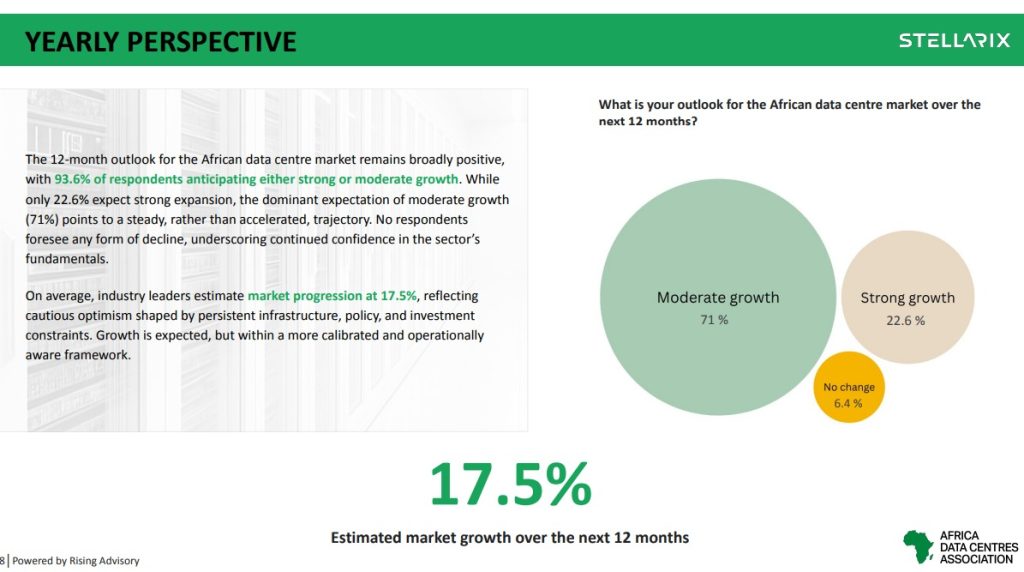 YEARLY PERSPECTIVE

STELLARIX

The 12-month outlook for the African data centre market remains broadly positive, with 93.6% of respondents anticipating either strong or moderate growth. While only 22.6% expect strong expansion, the dominant expectation of moderate growth (71%) points to a steady, rather than accelerated, trajectory. No respondents foresee any form of decline, underscoring continued confidence in the sector's fundamentals.

On average, industry leaders estimate market progression at 17.5%, reflecting cautious optimism shaped by persistent infrastructure, policy, and investment constraints. Growth is expected, but within a more calibrated and operationally aware framework.

What is your outlook for the African data centre market over the next 12 months?

Moderate growth
71 %

Strong growth
22.6 %

No change
6.4 %

17.5%

Estimated market growth over the next 12 months

8 | Powered by Rising Advisory

AFRICA DATA CENTRES ASSOCIATION